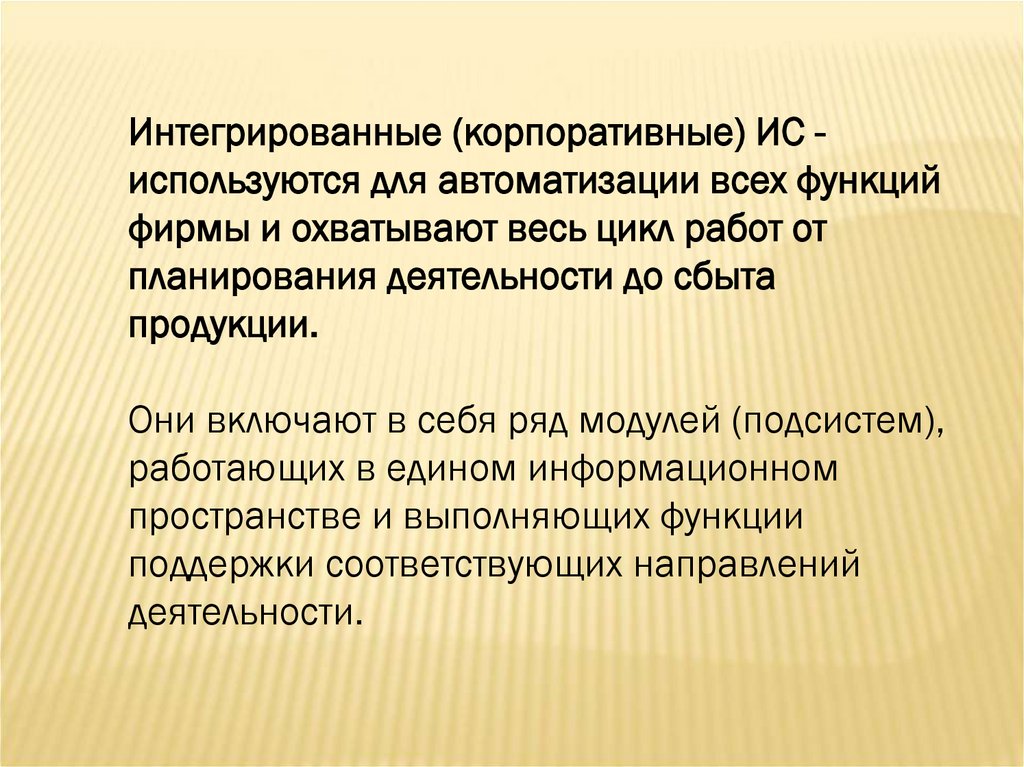 Интегрированные (корпоративные) ИС - используются для автоматизации всех функций фирмы и охватывают весь цикл работ от планирования деятельности до сбыта продукции.

Они включают в себя ряд модулей (подсистем), работающих в едином информационном пространстве и выполняющих функции поддержки соответствующих направлений деятельности.